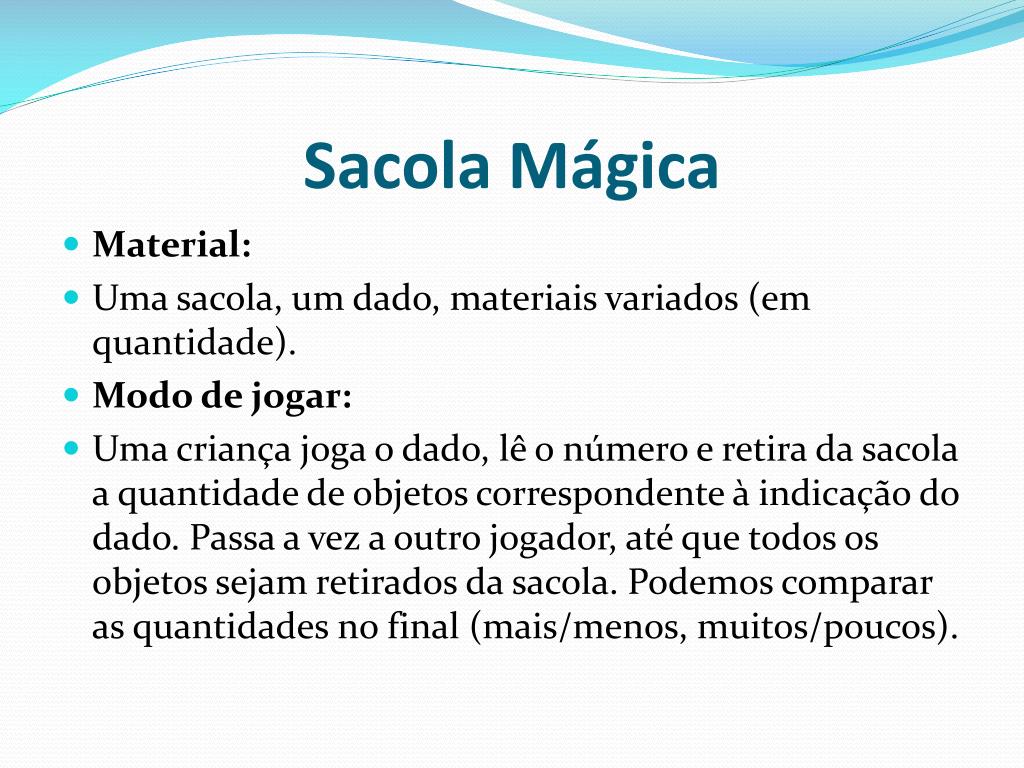 Sacola Mágica

Material:

Uma sacola, um dado, materiais variados (em quantidade).

Modo de jogar:

Uma criança joga o dado, lê o número e retira da sacola a quantidade de objetos correspondente à indicação do dado. Passa a vez a outro jogador, até que todos os objetos sejam retirados da sacola. Podemos comparar as quantidades no final (mais/menos, muitos/poucos).